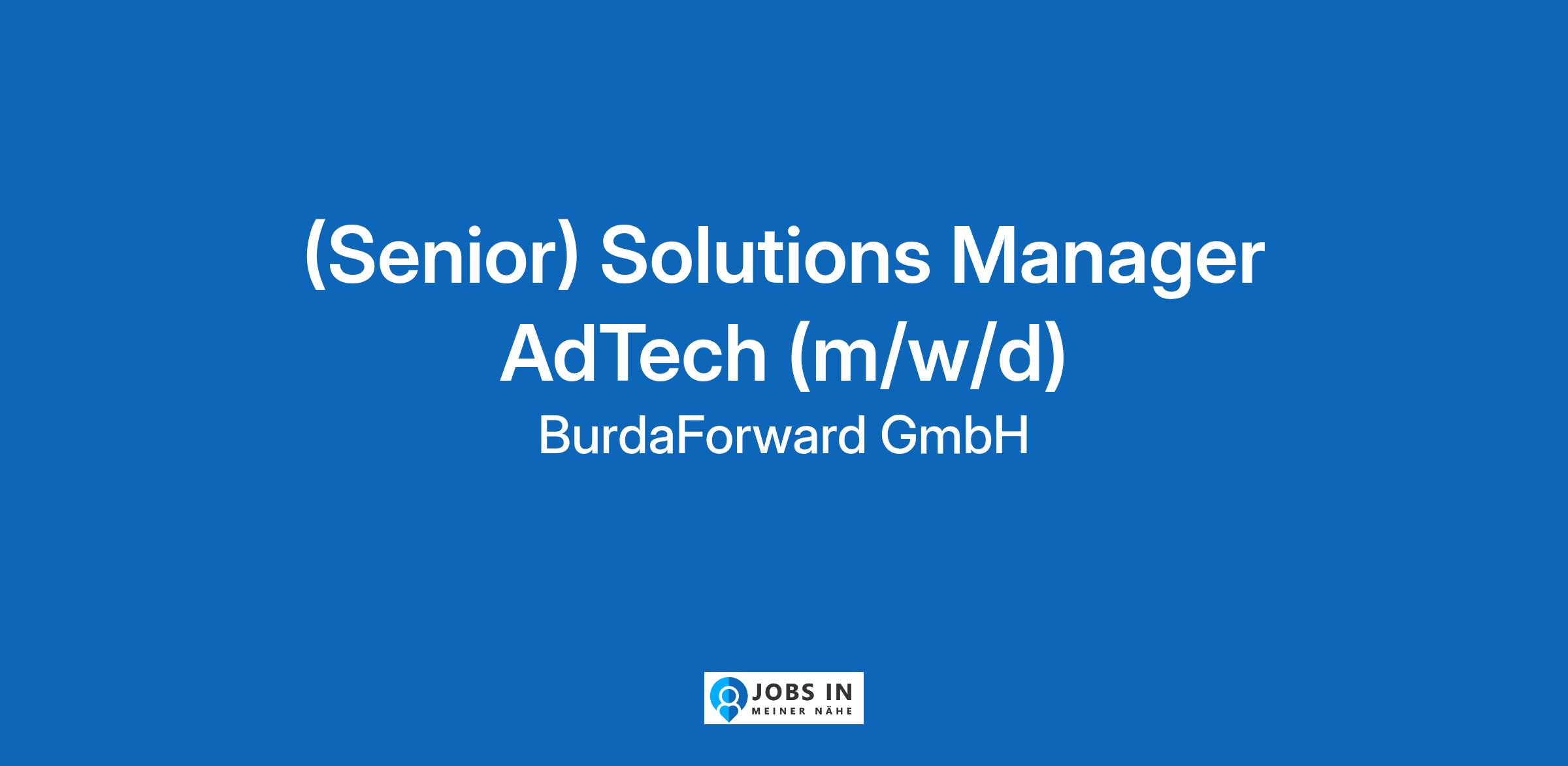 (Senior) Solutions Manager AdTech (m/w/d)

BurdaForward GmbH

JOBS IN
MEINER NÄHE